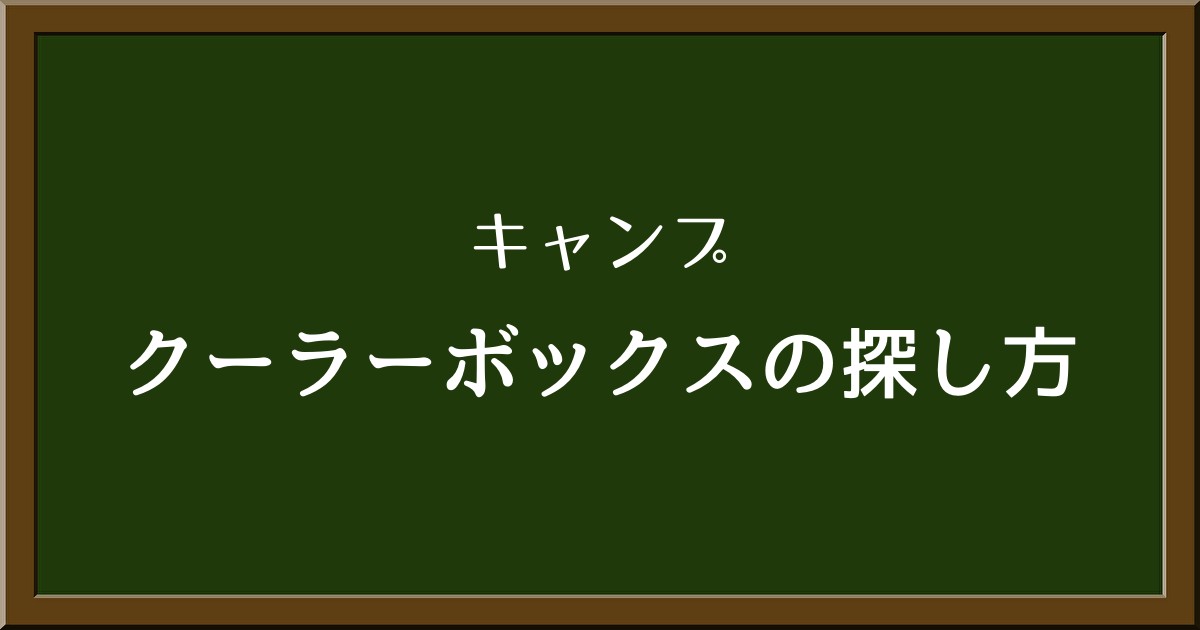 キャンプ

クーラーボックスの探し方